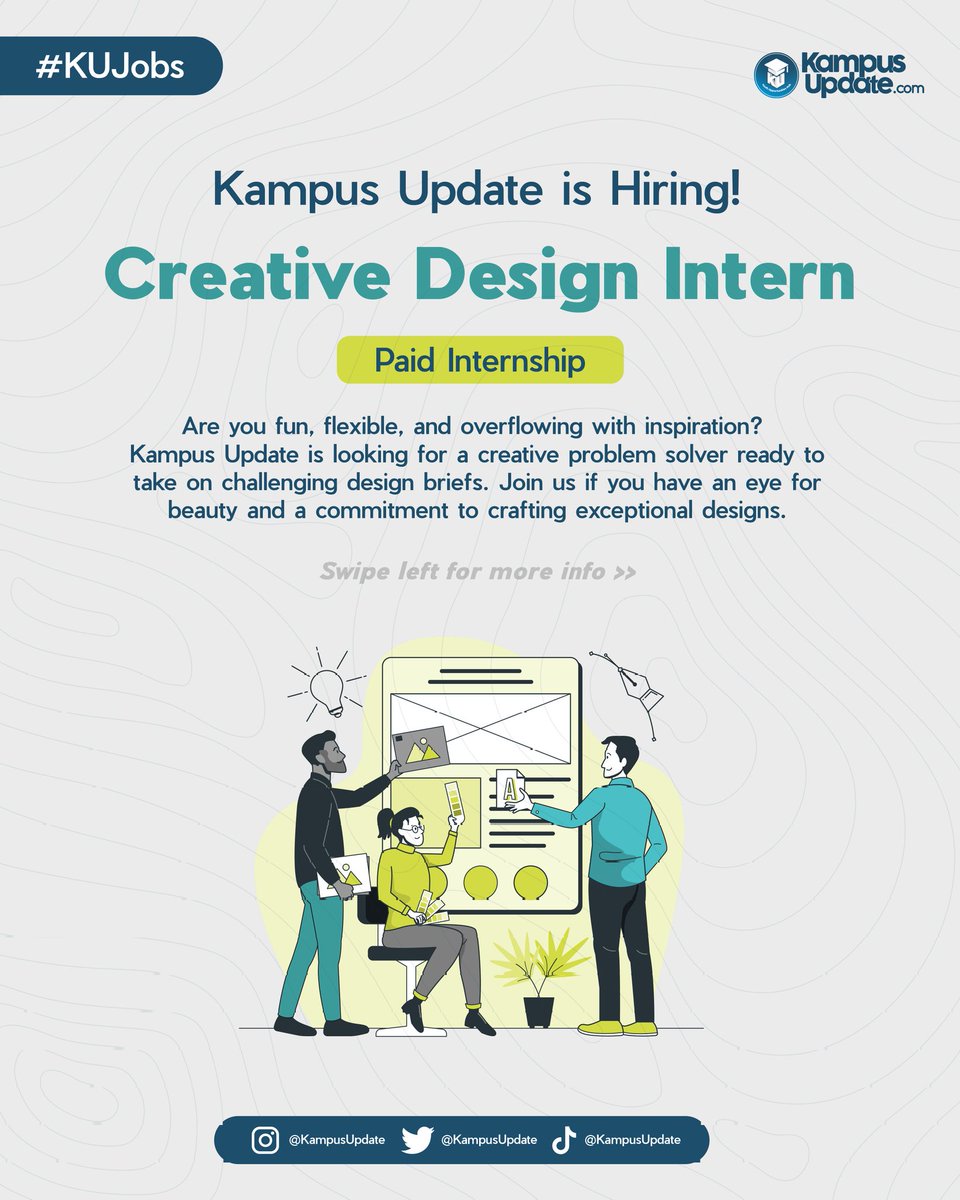 #KUJobs

Kampus Update.com

Kampus Update is Hiring!

Creative Design Intern

Paid Internship

Are you fun, flexible, and overflowing with inspiration? Kampus Update is looking for a creative problem solver ready to take on challenging design briefs. Join us if you have an eye for beauty and a commitment to crafting exceptional designs.

Swipe left for more info >>

A

@KampusUpdate @KampusUpdate @KampusUpdate